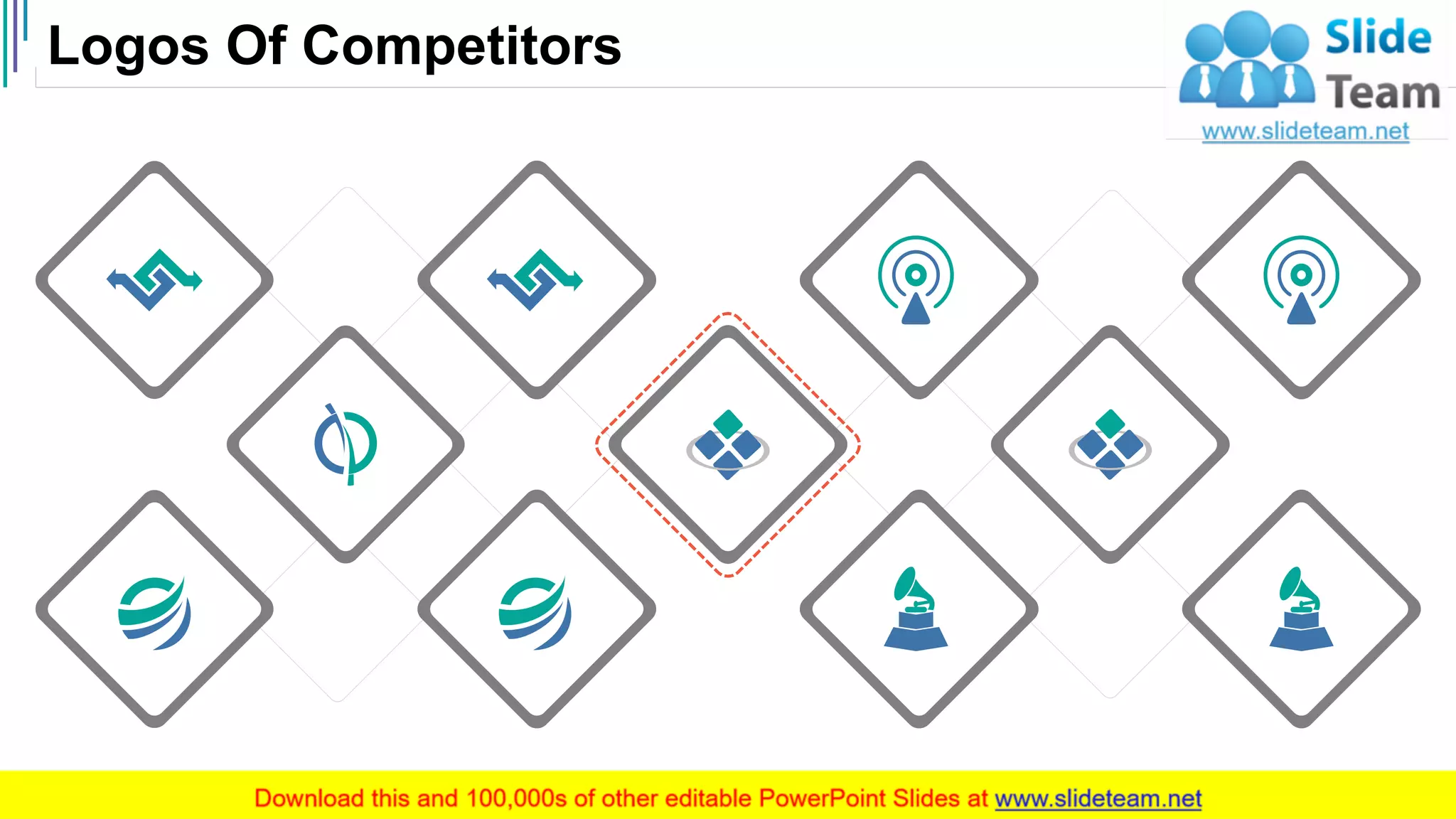 Logos Of Competitors

Slide Team
www.slideteam.net

Download this and 100,000s of other editable PowerPoint Slides at www.slideteam.net